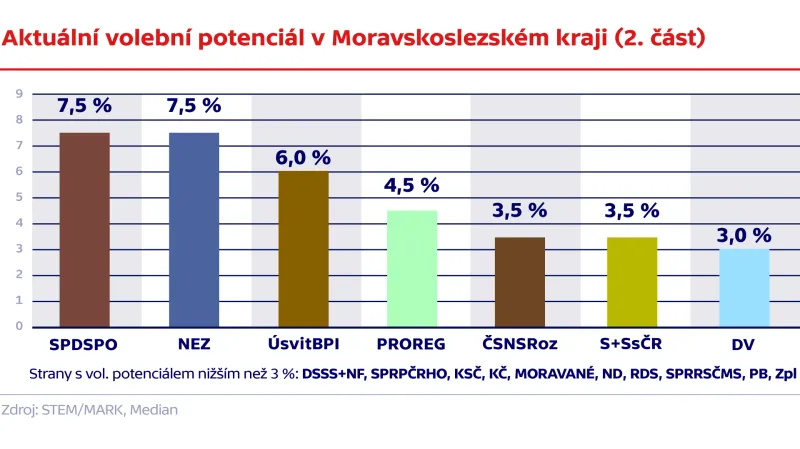 Aktuální volební potenciál v Moravskoslezském kraji (2. část)

9
8
7
6
5
4
3
2
1
0

7,5 %
7,5 %
6,0 %
4,5 %
3,5 %
3,5 %
3,0 %

SPDSPO
NEZ
ÚsvitBPI
PROREG
ČSNSRoz
S+SsČR
DV

Strany s vol. potenciálem nižším než 3 %: DSSS+NF, SPRPČRHO, KSČ, KČ, MORAVANÉ, ND, RDS, SPRRSČMS, PB, Zpl

Zdroj: STEM/MARK, Median